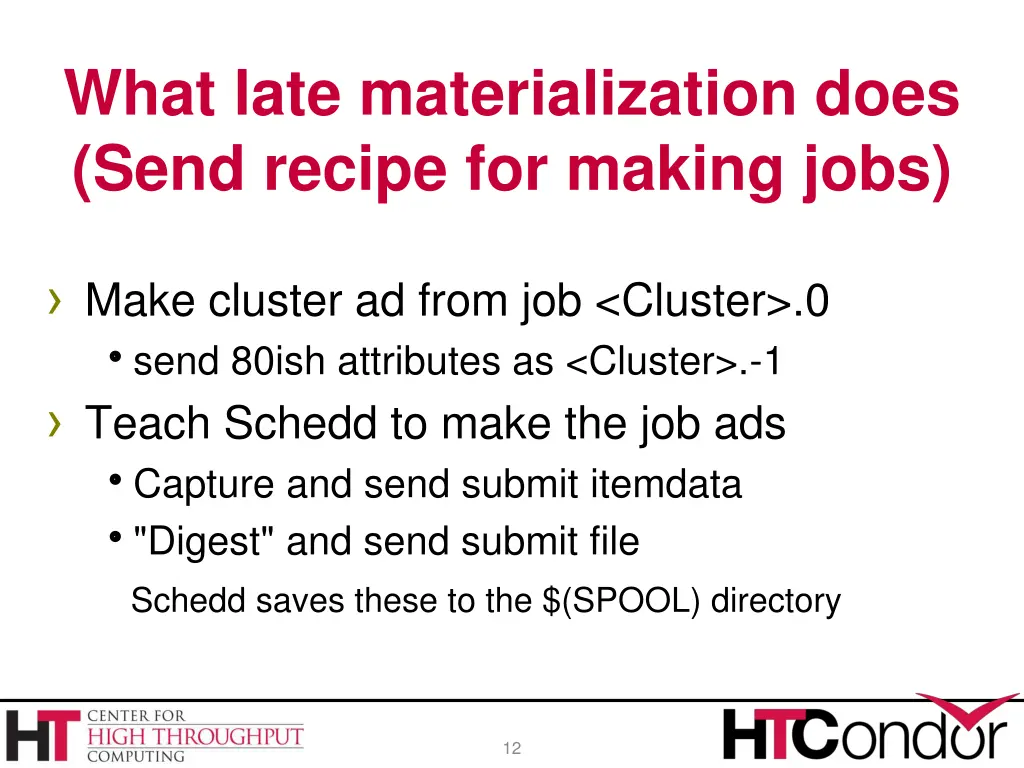 What late materialization does (Send recipe for making jobs)

› Make cluster ad from job <Cluster>.0
• send 80ish attributes as <Cluster>.-1

› Teach Schedd to make the job ads
• Capture and send submit itemdata
• "Digest" and send submit file

Schedd saves these to the $(SPOOL) directory

HT CENTER FOR HIGH THROUGHPUT COMPUTING

12

HTCondor